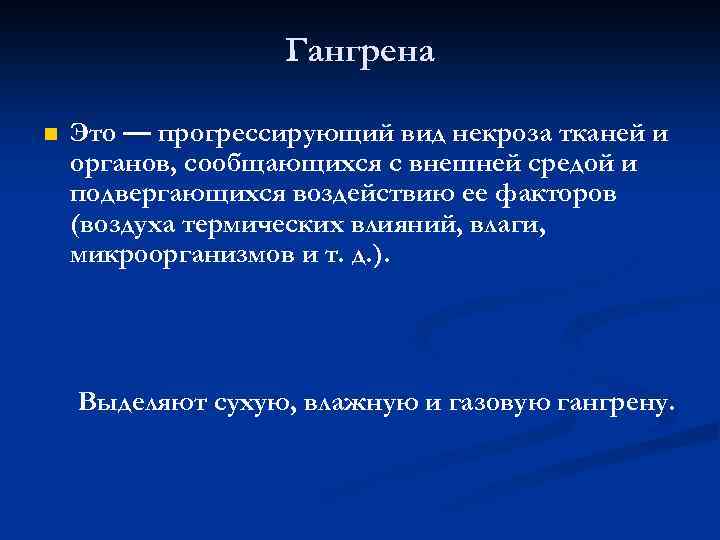 Гангрена

Это — прогрессирующий вид некроза тканей и органов, сообщающихся с внешней средой и подвергающихся воздействию ее факторов (воздуха термических влияний, влаги, микроорганизмов и т. д.).

Выделяют сухую, влажную и газовую гангрену.